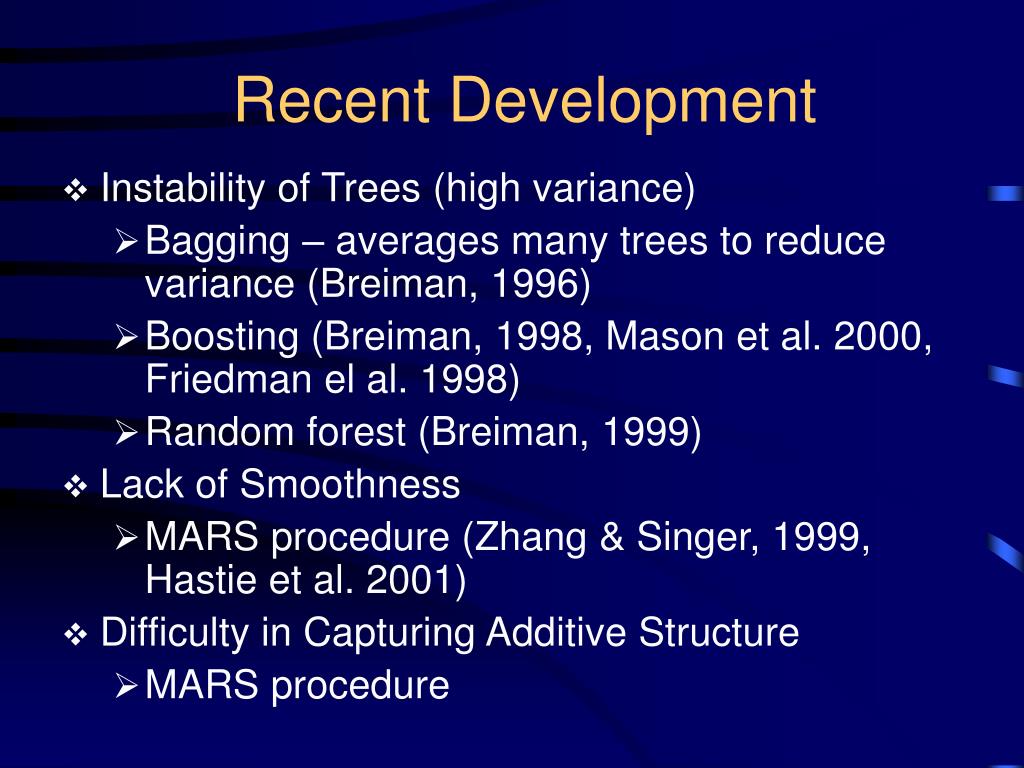 Recent Development

❖ Instability of Trees (high variance)
➢ Bagging – averages many trees to reduce variance (Breiman, 1996)
➢ Boosting (Breiman, 1998, Mason et al. 2000, Friedman el al. 1998)
➢ Random forest (Breiman, 1999)
❖ Lack of Smoothness
➢ MARS procedure (Zhang & Singer, 1999, Hastie et al. 2001)
❖ Difficulty in Capturing Additive Structure
➢ MARS procedure